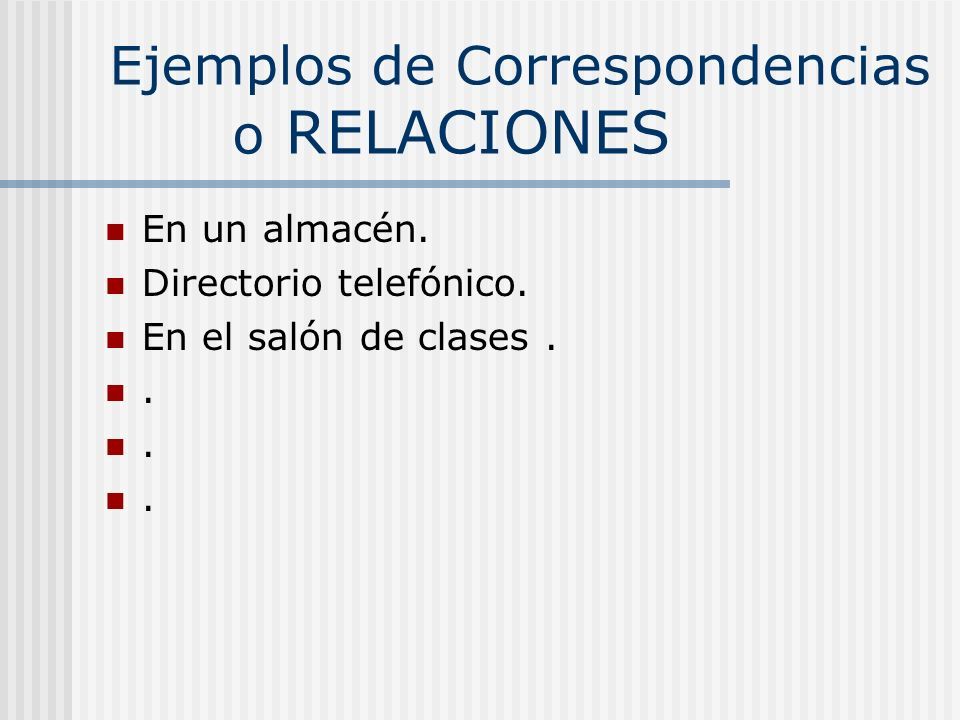 Ejemplos de Correspondencias o RELACIONES

- En un almacén.
- Directorio telefónico.
- En el salón de clases .
- .
- .
- .